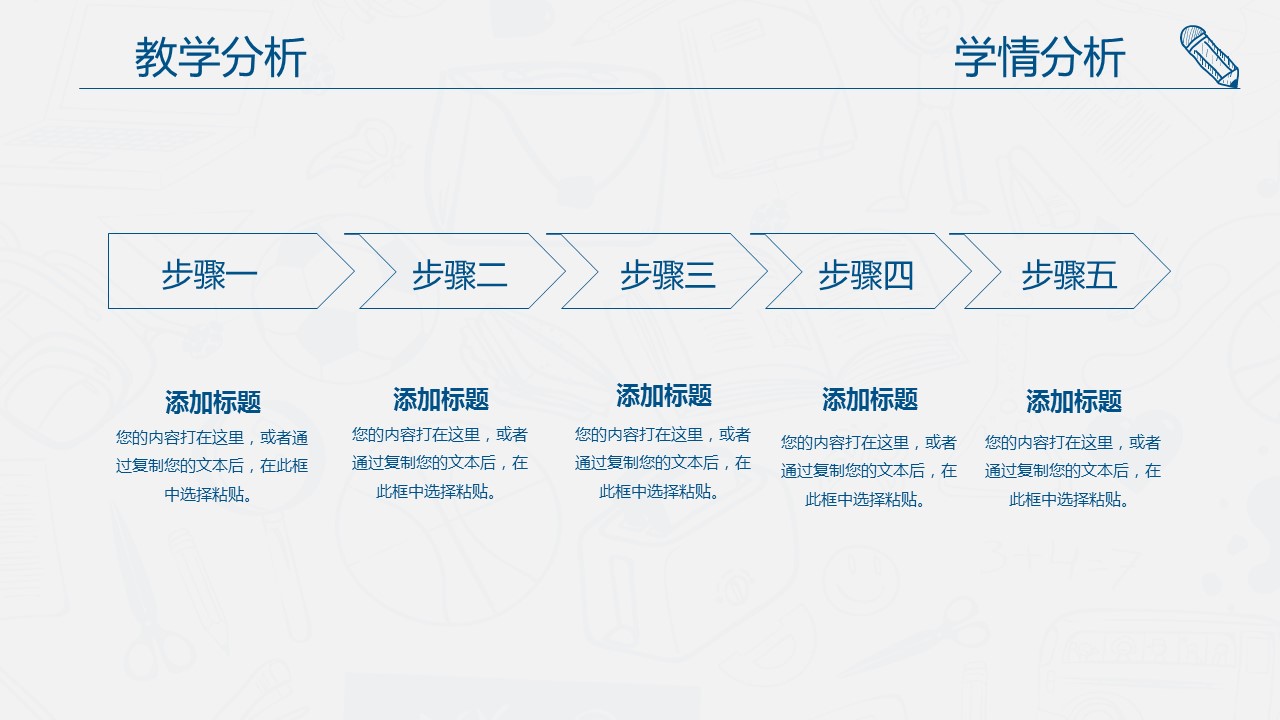 教学分析

学情分析

步骤一

步骤二

步骤三

步骤四

步骤五

添加标题

您的内容打在这里，或者通过复制您的文本后，在此框中选择粘贴。

添加标题

您的内容打在这里，或者通过复制您的文本后，在此框中选择粘贴。

添加标题

您的内容打在这里，或者通过复制您的文本后，在此框中选择粘贴。

添加标题

您的内容打在这里，或者通过复制您的文本后，在此框中选择粘贴。

添加标题

您的内容打在这里，或者通过复制您的文本后，在此框中选择粘贴。